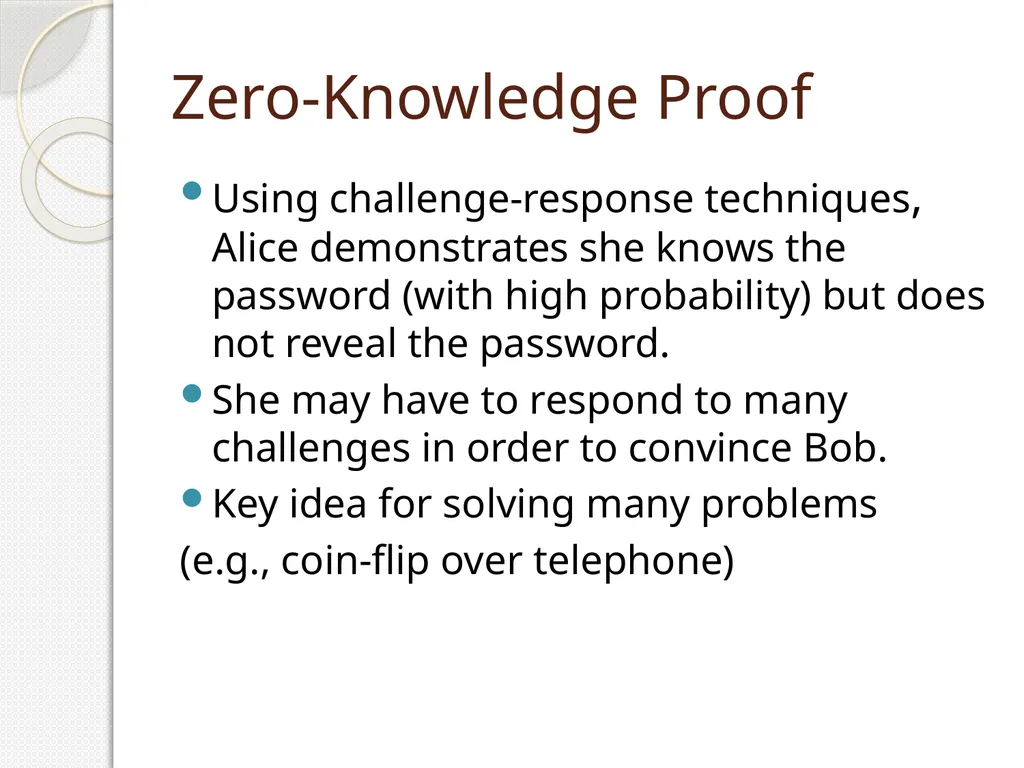 Zero-Knowledge Proof

• Using challenge-response techniques, Alice demonstrates she knows the password (with high probability) but does not reveal the password.

• She may have to respond to many challenges in order to convince Bob.

• Key idea for solving many problems

(e.g., coin-flip over telephone)